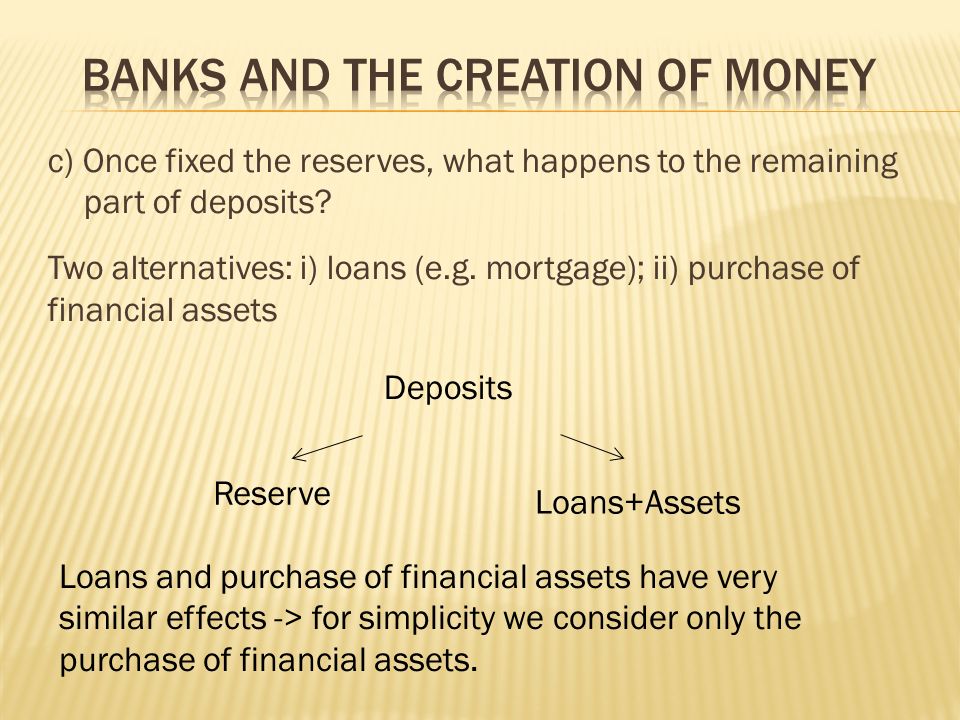 BANKS AND THE CREATION OF MONEY

c) Once fixed the reserves, what happens to the remaining part of deposits?

Two alternatives: i) loans (e.g. mortgage); ii) purchase of financial assets

Deposits

Reserve

Loans+Assets

Loans and purchase of financial assets have very similar effects -> for simplicity we consider only the purchase of financial assets.